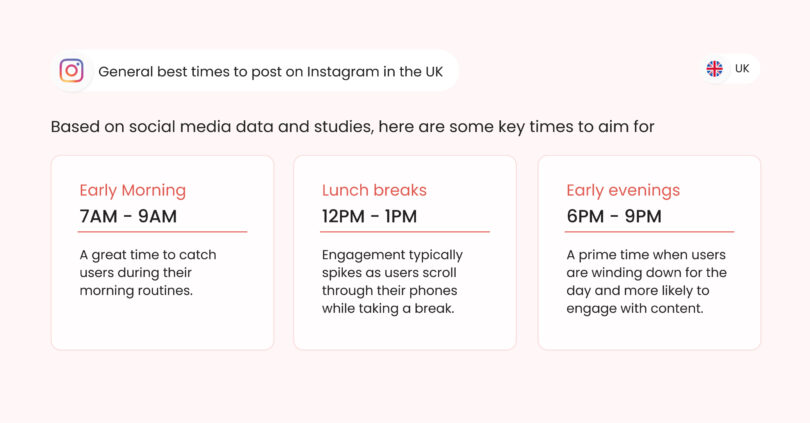 General best times to post on Instagram in the UK

UK

Based on social media data and studies, here are some key times to aim for

Early Morning
7AM - 9AM
A great time to catch users during their morning routines.

Lunch breaks
12PM - 1PM
Engagement typically spikes as users scroll through their phones while taking a break.

Early evenings
6PM - 9PM
A prime time when users are winding down for the day and more likely to engage with content.